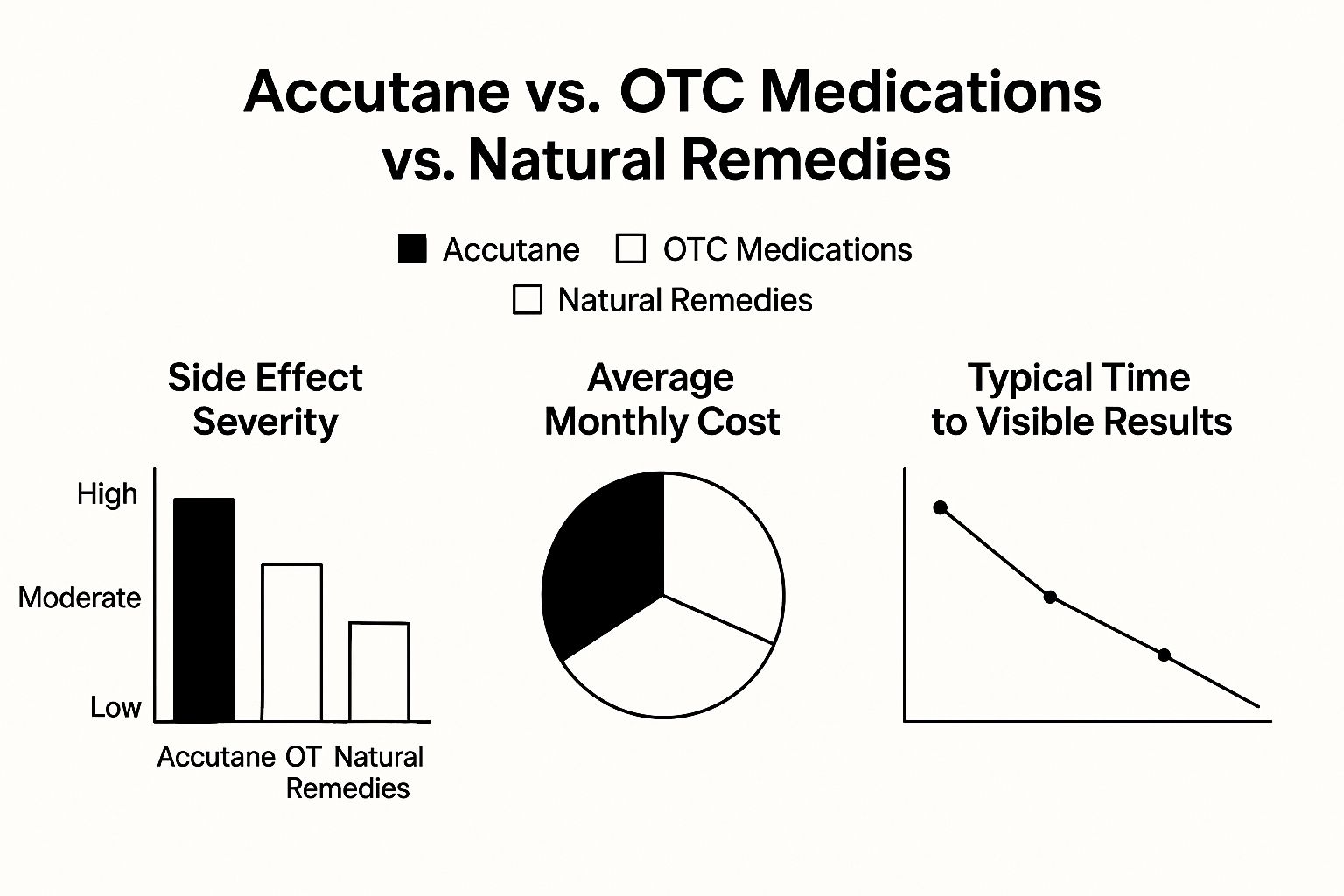 Accutane vs. OTC Medications vs. Natural Remedies

Accutane
OTC Medications
Natural Remedies

Side Effect Severity

High
Moderate
Low

Accutane OT Natural Remedies

Average Monthly Cost

Typical Time to Visible Results